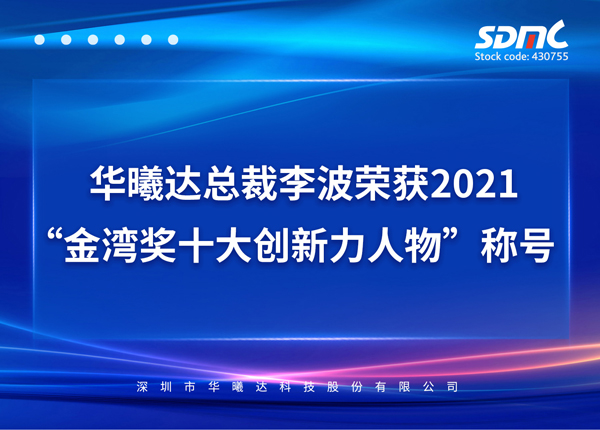 SDMC
Stock code: 430755

华曦达总裁李波荣获2021
“金湾奖十大创新力人物”称号

深圳市华曦达科技股份有限公司